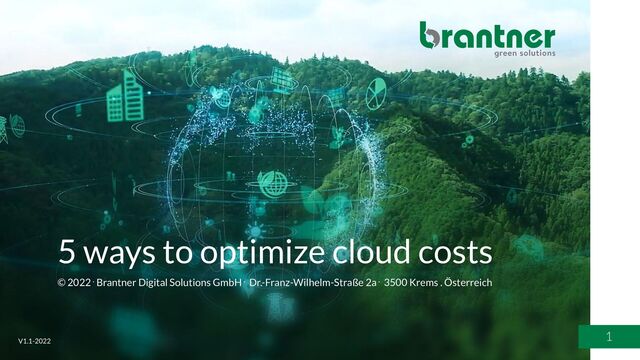 brantner
green solutions

5 ways to optimize cloud costs

© 2022 · Brantner Digital Solutions GmbH · Dr.-Franz-Wilhelm-Straße 2a · 3500 Krems . Österreich

V1.1-2022

1